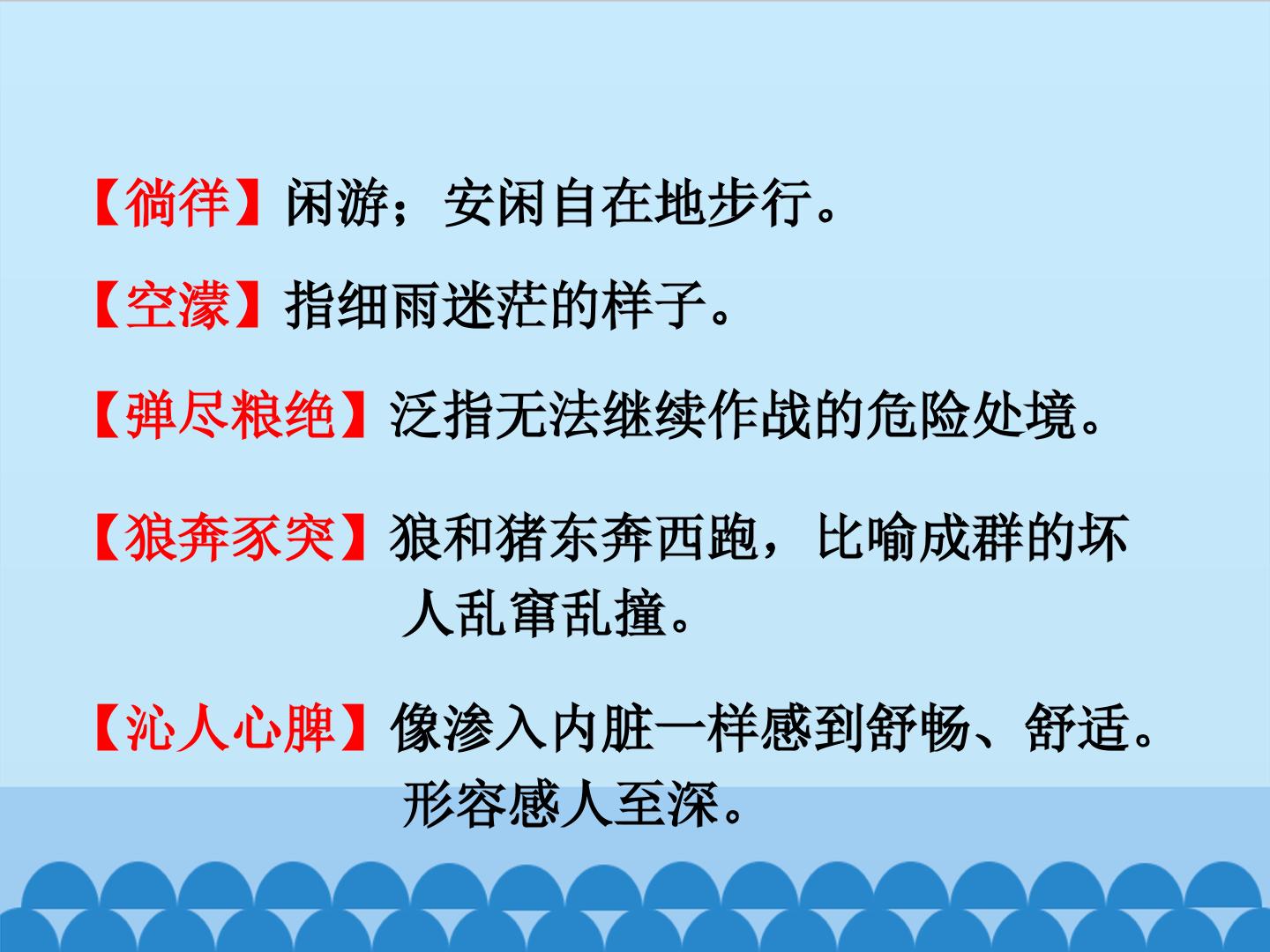 【徜徉】闲游；安闲自在地步行。

【空濛】指细雨迷茫的样子。

【弹尽粮绝】泛指无法继续作战的危险处境。

【狼奔豕突】狼和猪东奔西跑，比喻成群的坏人乱窜乱撞。

【沁人心脾】像渗入内脏一样感到舒畅、舒适。形容感人至深。